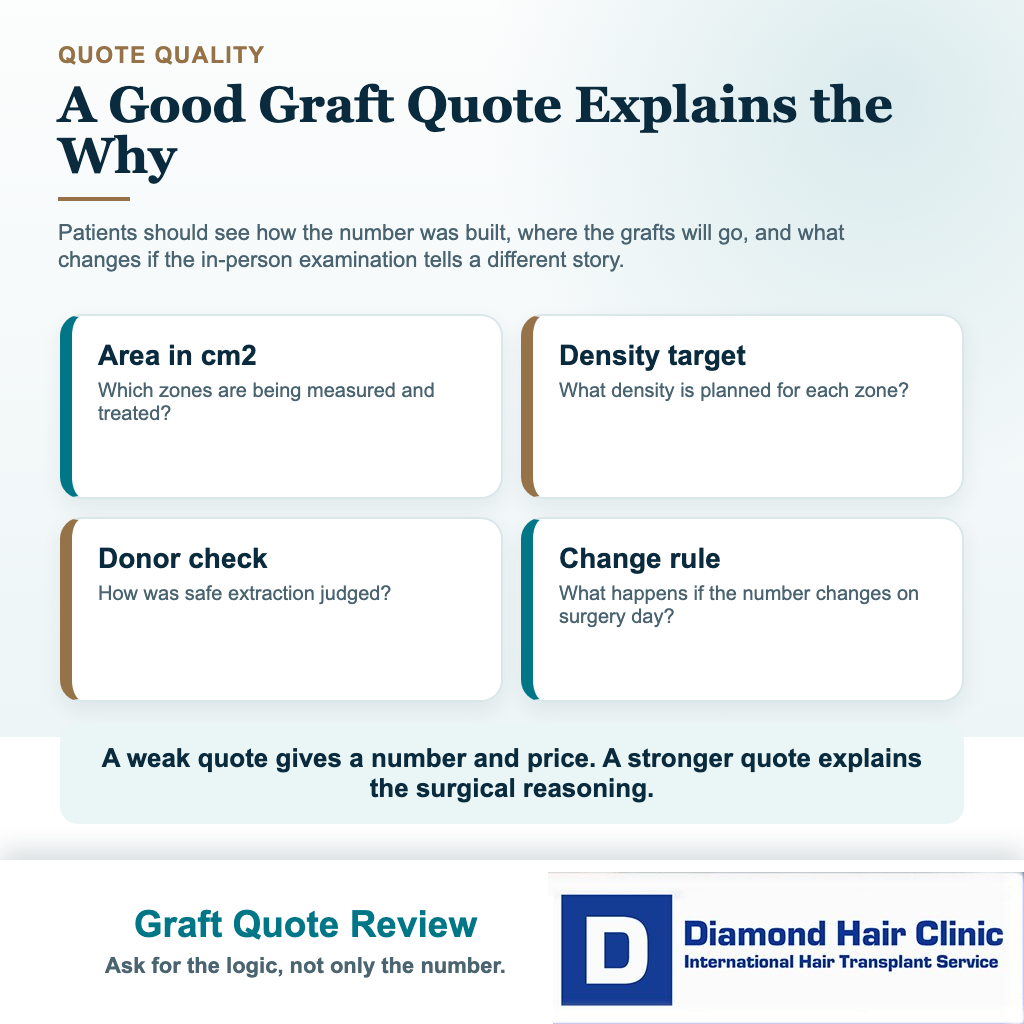 QUOTE QUALITY

A Good Graft Quote Explains the Why

Patients should see how the number was built, where the grafts will go, and what changes if the in-person examination tells a different story.

Area in cm2
Which zones are being measured and treated?

Density target
What density is planned for each zone?

Donor check
How was safe extraction judged?

Change rule
What happens if the number changes on surgery day?

A weak quote gives a number and price. A stronger quote explains the surgical reasoning.

Graft Quote Review
Ask for the logic, not only the number.

D
Diamond Hair Clinic
International Hair Transplant Service